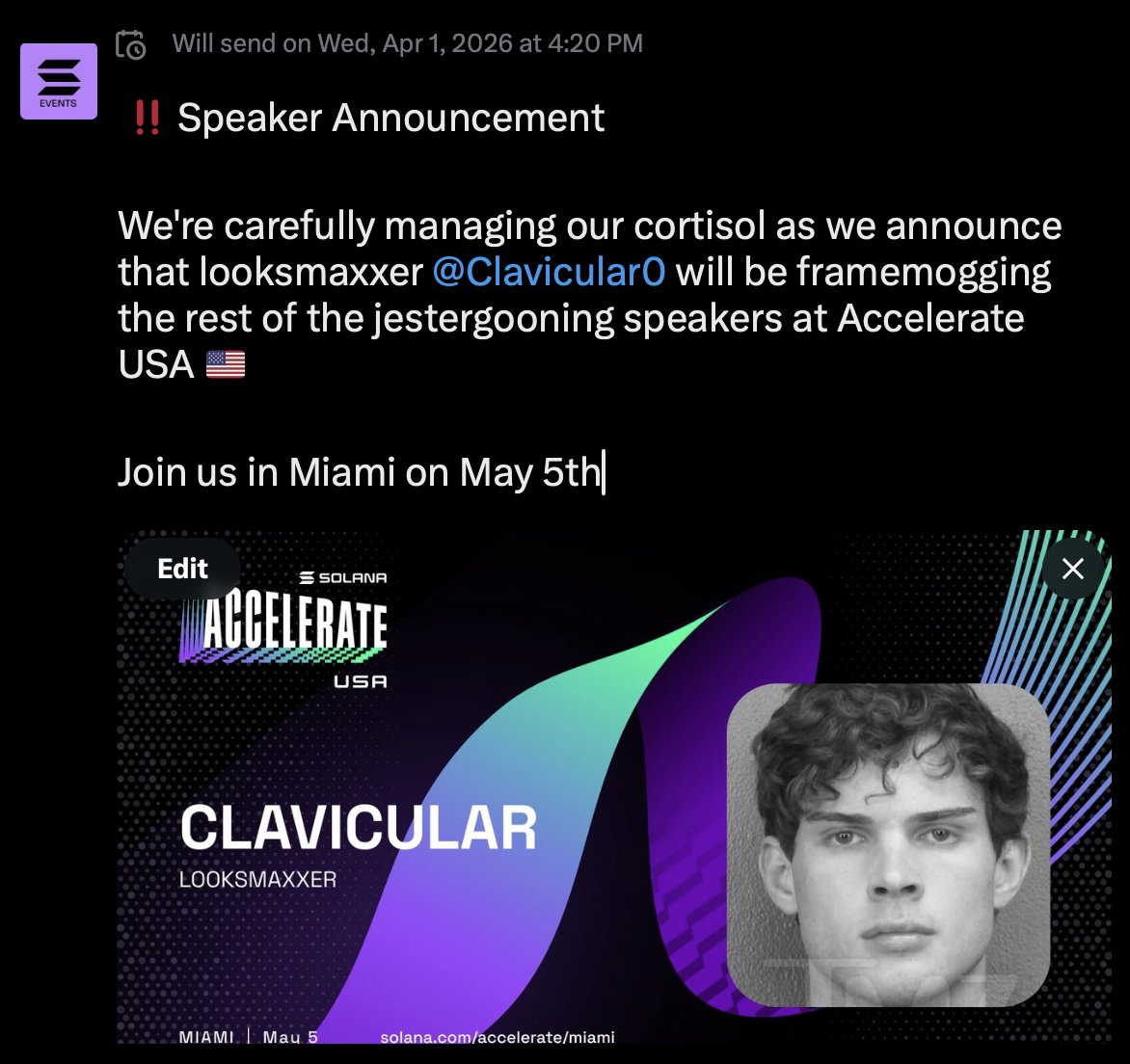 EVENTS

Will send on Wed, Apr 1, 2026 at 4:20 PM

‼️ Speaker Announcement

We're carefully managing our cortisol as we announce that looksmaxxer @Clavicular0 will be framemogging the rest of the jestergooning speakers at Accelerate USA 🇺🇸

Join us in Miami on May 5th

Edit

SOLANA
ACCELERATE
USA

CLAVICULAR
LOOKSMAXXER

MIAMI | May 5    solana.com/accelerate/miami